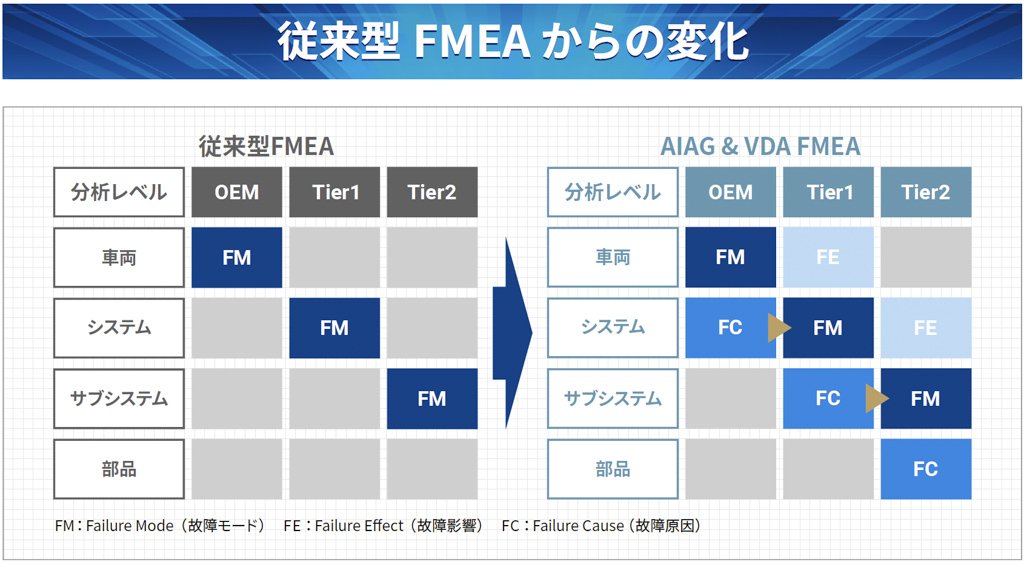 従来型 FMEA からの変化

従来型FMEA

| 分析レベル | OEM | Tier1 | Tier2 |
|---|---|---|---|
| 車両 | FM | | |
| システム | | FM | |
| サブシステム | | | FM |
| 部品 | | | |

AIAG & VDA FMEA

| 分析レベル | OEM | Tier1 | Tier2 |
|---|---|---|---|
| 車両 | FM | FE | |
| システム | FC | FM | FE |
| サブシステム | | FC | FM |
| 部品 | | | FC |

FM：Failure Mode（故障モード）　FE：Failure Effect（故障影響）　FC：Failure Cause（故障原因）